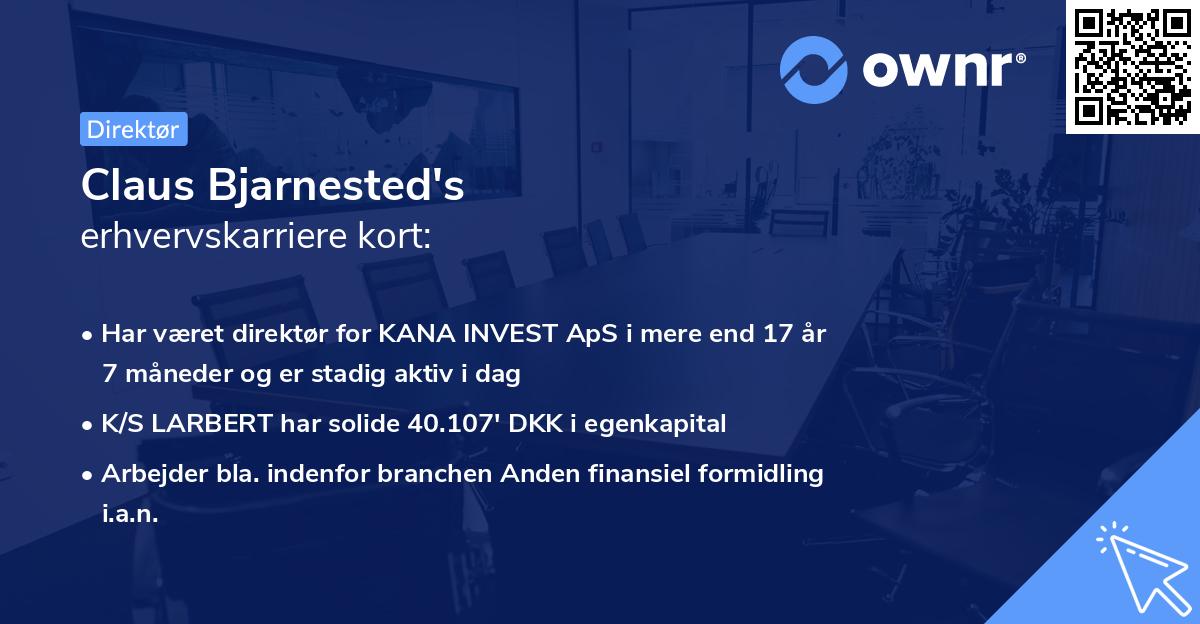 ownr®

Direktør

Claus Bjarnested's
erhvervskarriere kort:

• Har været direktør for KANA INVEST ApS i mere end 17 år 7 måneder og er stadig aktiv i dag

• K/S LARBERT har solide 40.107' DKK i egenkapital

• Arbejder bla. indenfor branchen Anden finansiel formidling i.a.n.